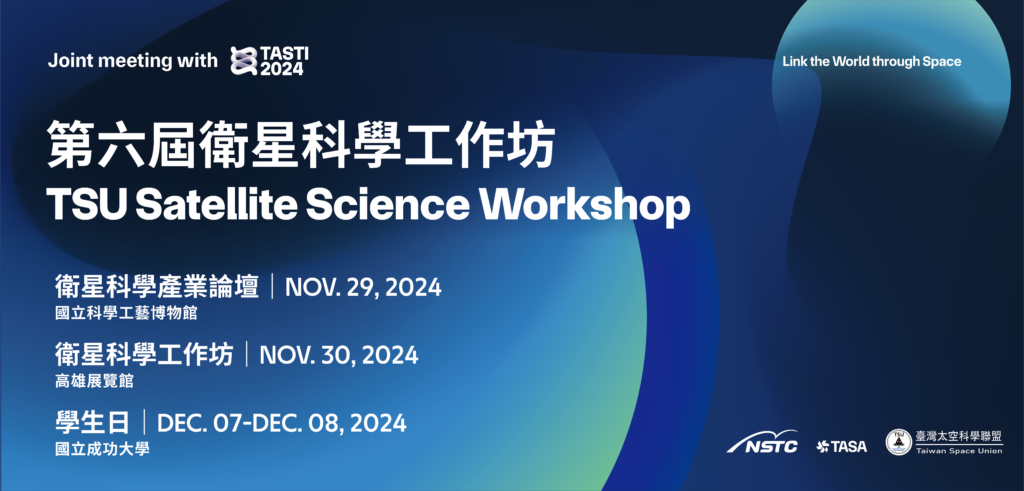 Joint meeting with TASTI 2024

Link the World through Space

第六屆衛星科學工作坊
TSU Satellite Science Workshop

衛星科學產業論壇 | NOV. 29, 2024
國立科學工藝博物館

衛星科學工作坊 | NOV. 30, 2024
高雄展覽館

學生日 | DEC. 07-DEC. 08, 2024
國立成功大學

NSTC TASA 臺灣太空科學聯盟 Taiwan Space Union